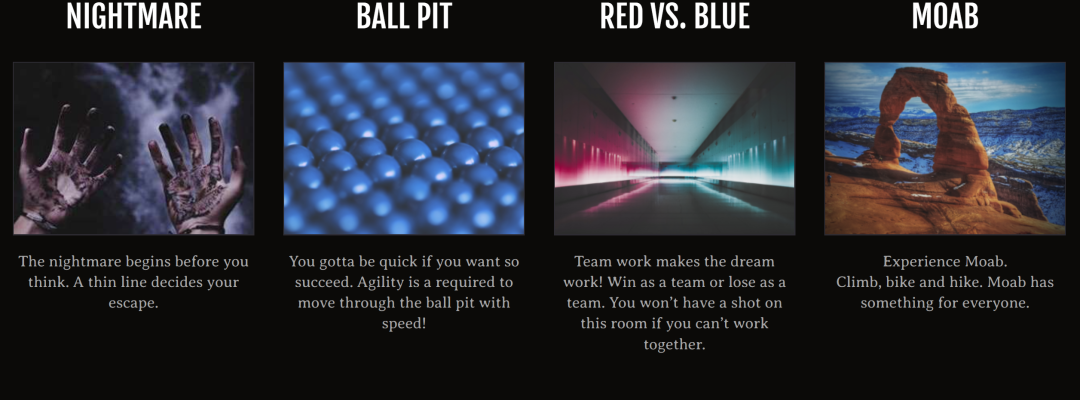 NIGHTMARE

The nightmare begins before you think. A thin line decides your escape.

BALL PIT

You gotta be quick if you want so succeed. Agility is a required to move through the ball pit with speed!

RED VS. BLUE

Team work makes the dream work! Win as a team or lose as a team. You won't have a shot on this room if you can't work together.

MOAB

Experience Moab.
Climb, bike and hike. Moab has something for everyone.